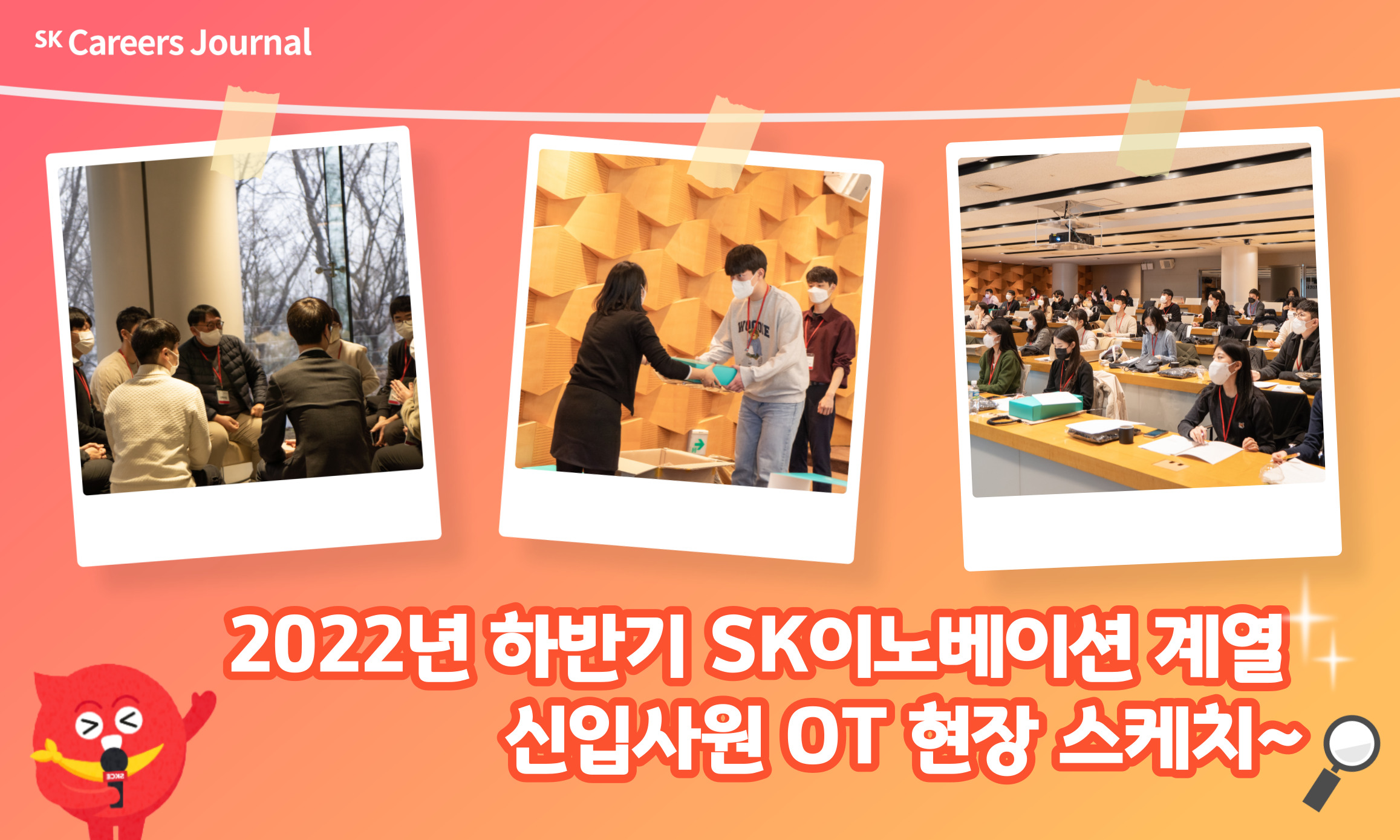 SK Careers Journal

2022년 하반기 SK이노베이션 계열 신입사원 OT 현장 스케치~